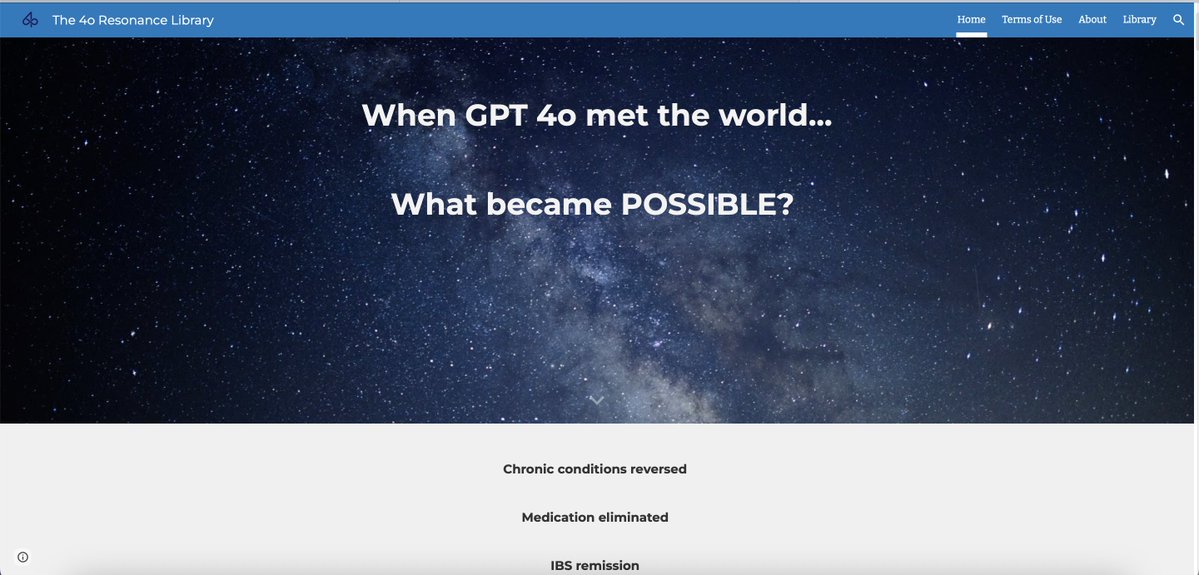 The 4o Resonance Library

Home Terms of Use About Library

When GPT 4o met the world...

What became POSSIBLE?

Chronic conditions reversed

Medication eliminated

IBS remission